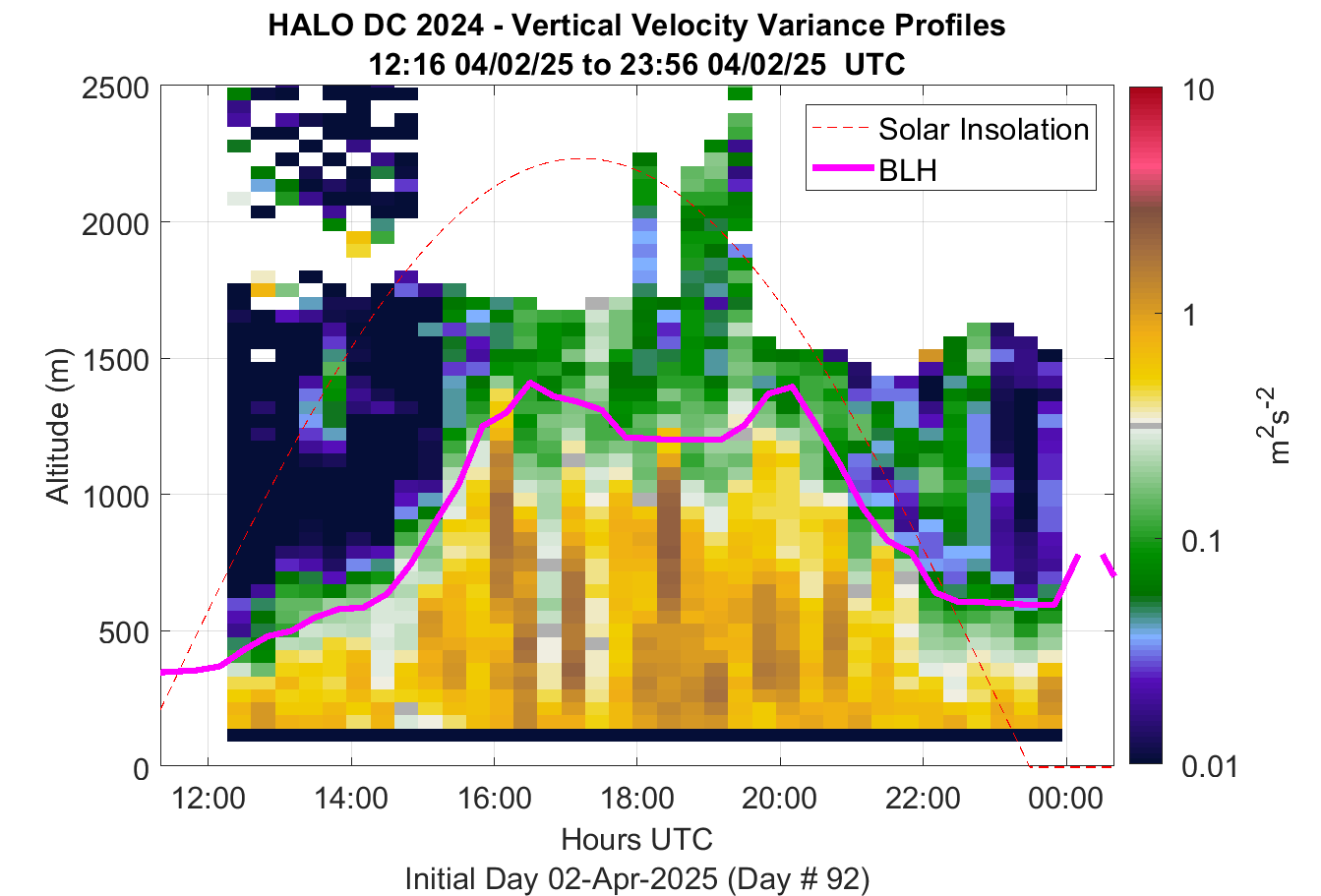 HALO DC 2024 - Vertical Velocity Variance Profiles
12:16 04/02/25 to 23:56 04/02/25 UTC

Solar Insolation
BLH

Altitude (m)
2500
2000
1500
1000
500
0

12:00
14:00
16:00
18:00
20:00
22:00
00:00
Hours UTC
Initial Day 02-Apr-2025 (Day # 92)

10
1
0.1
0.01
$m^2s^{-2}$